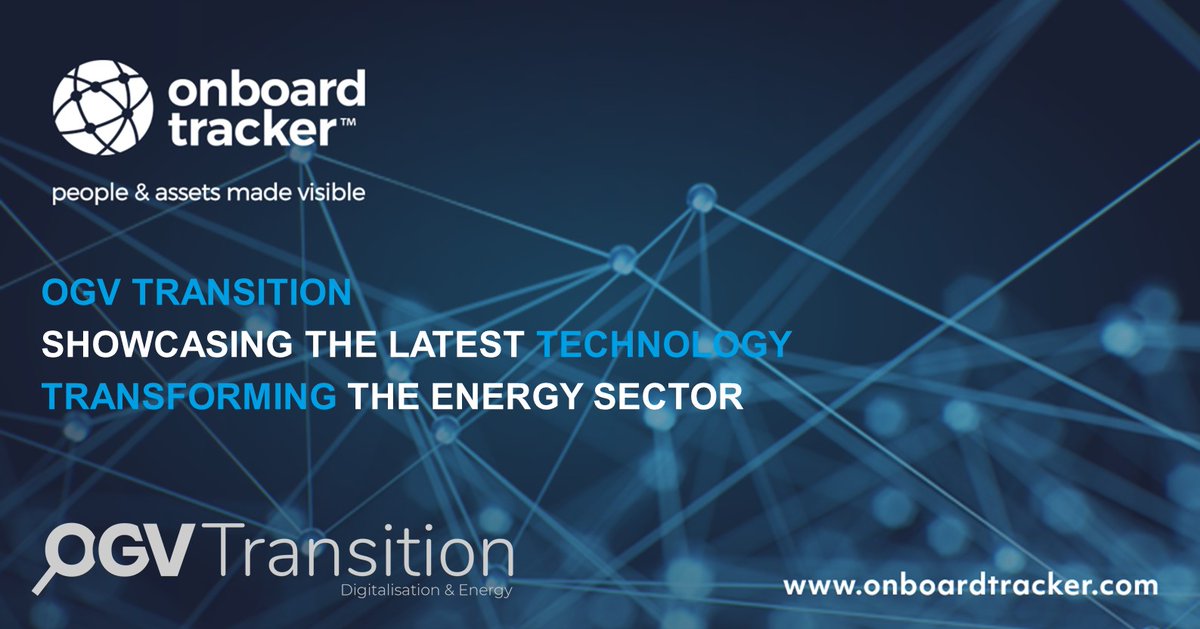 onboard tracker™

people & assets made visible

OGV TRANSITION
SHOWCASING THE LATEST TECHNOLOGY
TRANSFORMING THE ENERGY SECTOR

OGV Transition
Digitalisation & Energy

www.onboardtracker.com